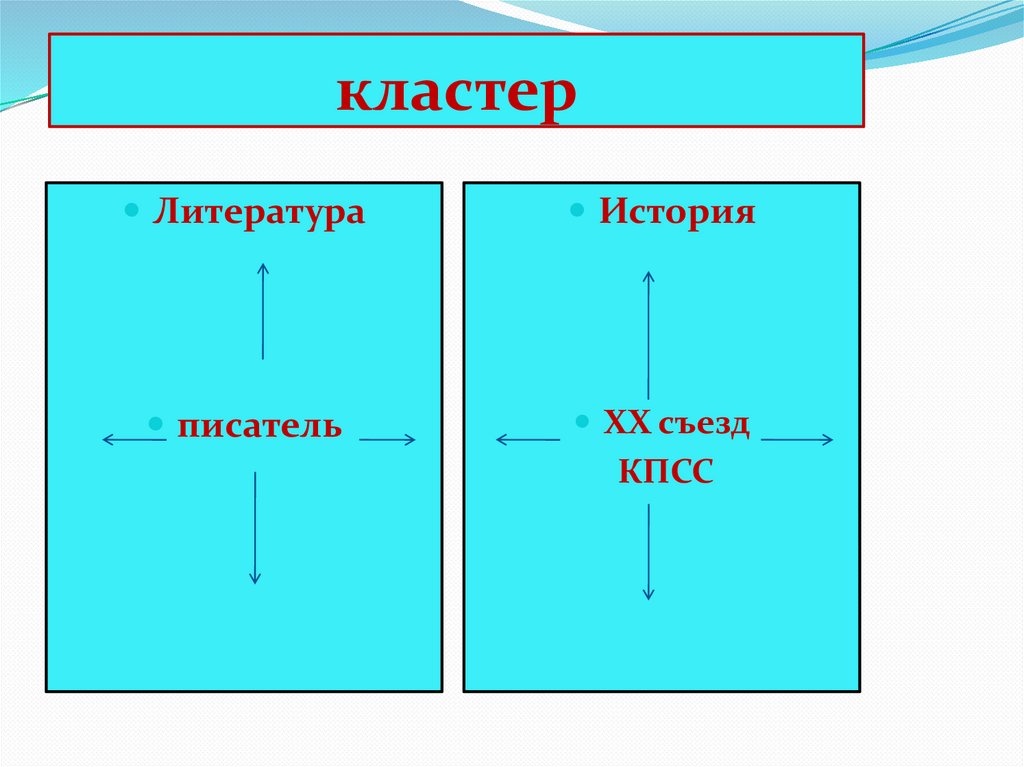 кластер

Литература

писатель

История

XX съезд КПСС